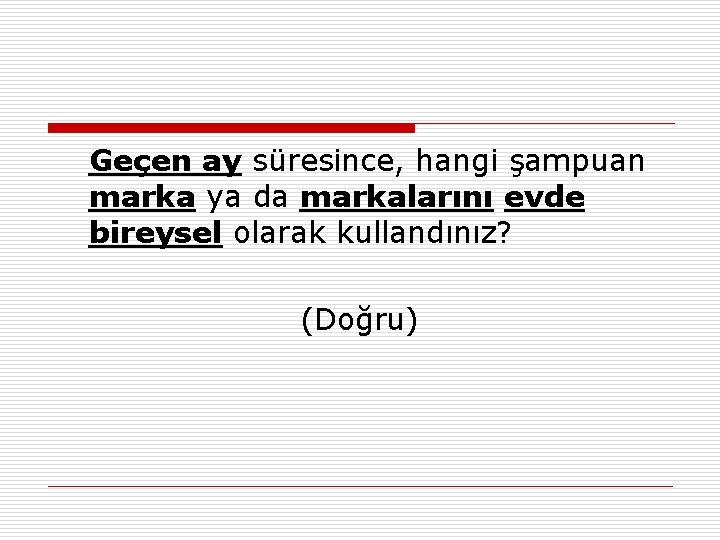 Geçen ay süresince, hangi şampuan marka ya da markalarını evde bireysel olarak kullandınız?

(Doğru)